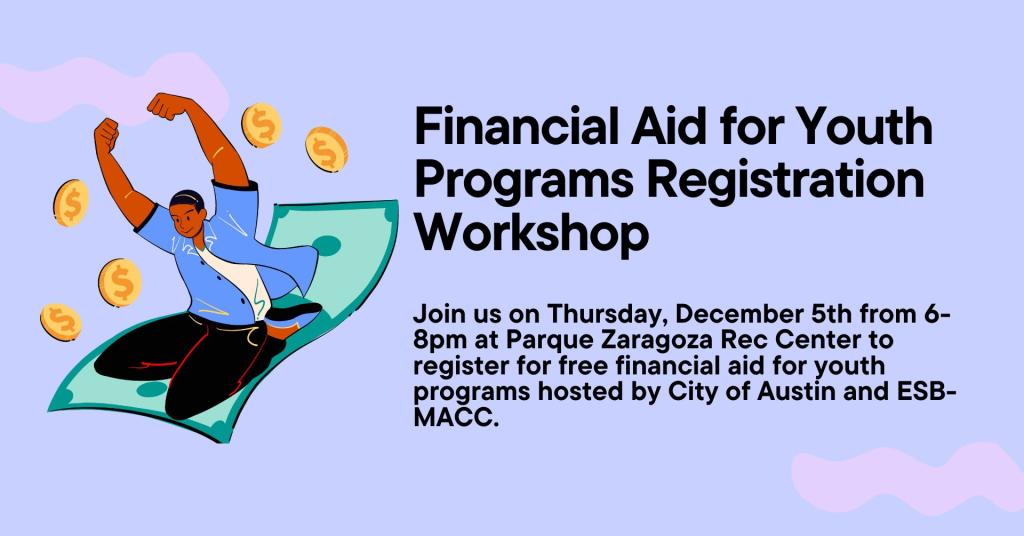 Financial Aid for Youth Programs Registration Workshop

Join us on Thursday, December 5th from 6-8pm at Parque Zaragoza Rec Center to register for free financial aid for youth programs hosted by City of Austin and ESB-MACC.